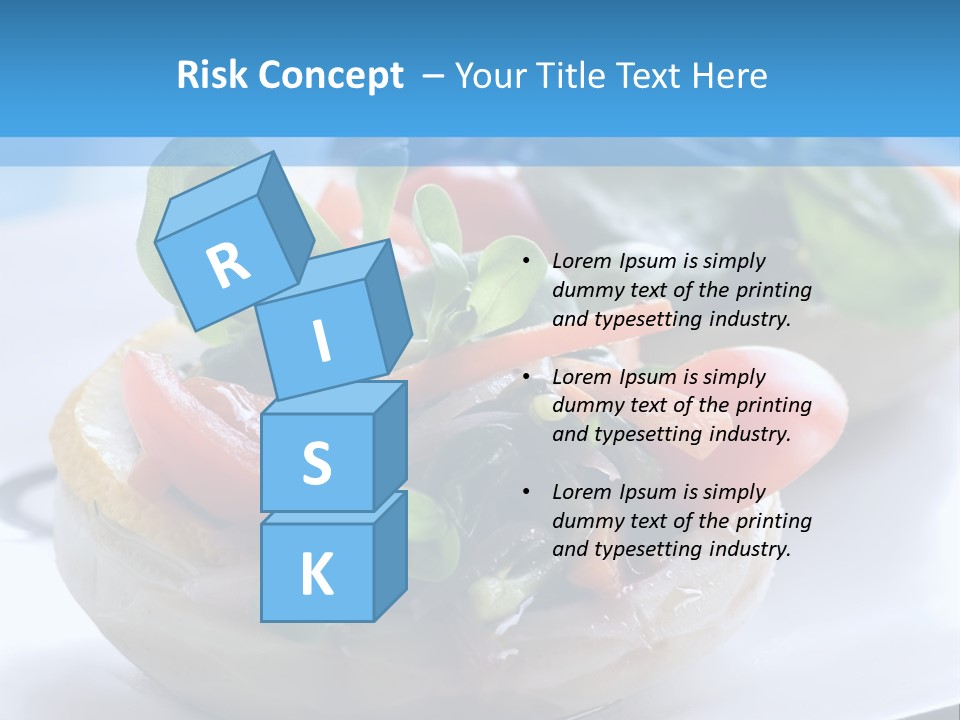 Risk Concept – Your Title Text Here

R
I
S
K

• Lorem Ipsum is simply dummy text of the printing and typesetting industry.

• Lorem Ipsum is simply dummy text of the printing and typesetting industry.

• Lorem Ipsum is simply dummy text of the printing and typesetting industry.